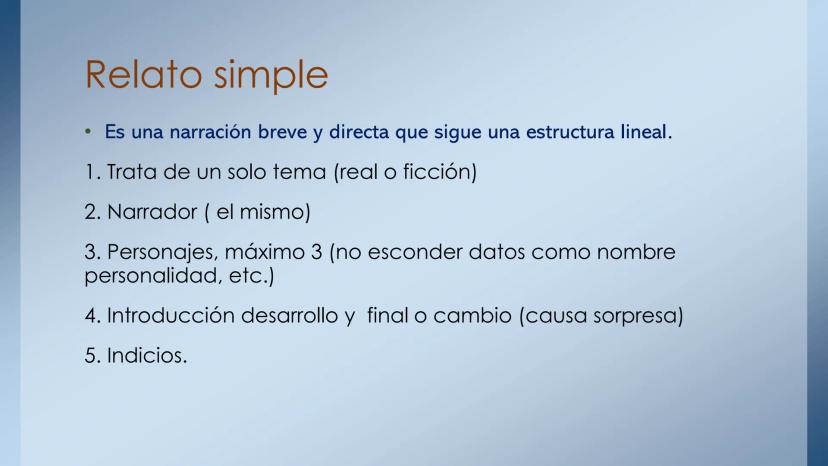 Relato simple

• Es una narración breve y directa que sigue una estructura lineal.

1. Trata de un solo tema (real o ficción)

2. Narrador ( el mismo)

3. Personajes, máximo 3 (no esconder datos como nombre personalidad, etc.)

4. Introducción desarrollo y final o cambio (causa sorpresa)

5. Indicios.